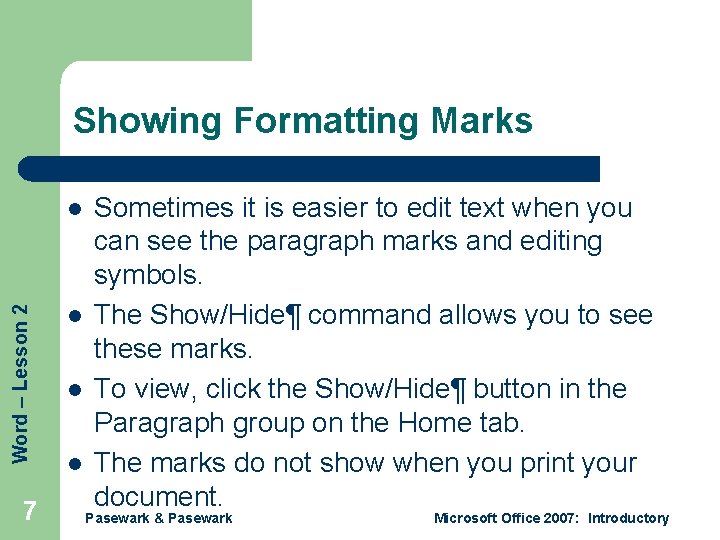 Showing Formatting Marks

- Sometimes it is easier to edit text when you can see the paragraph marks and editing symbols.
- The Show/Hide¶ command allows you to see these marks.
- To view, click the Show/Hide¶ button in the Paragraph group on the Home tab.
- The marks do not show when you print your document.

Word – Lesson 2

7

Pasewark & Pasewark

Microsoft Office 2007: Introductory